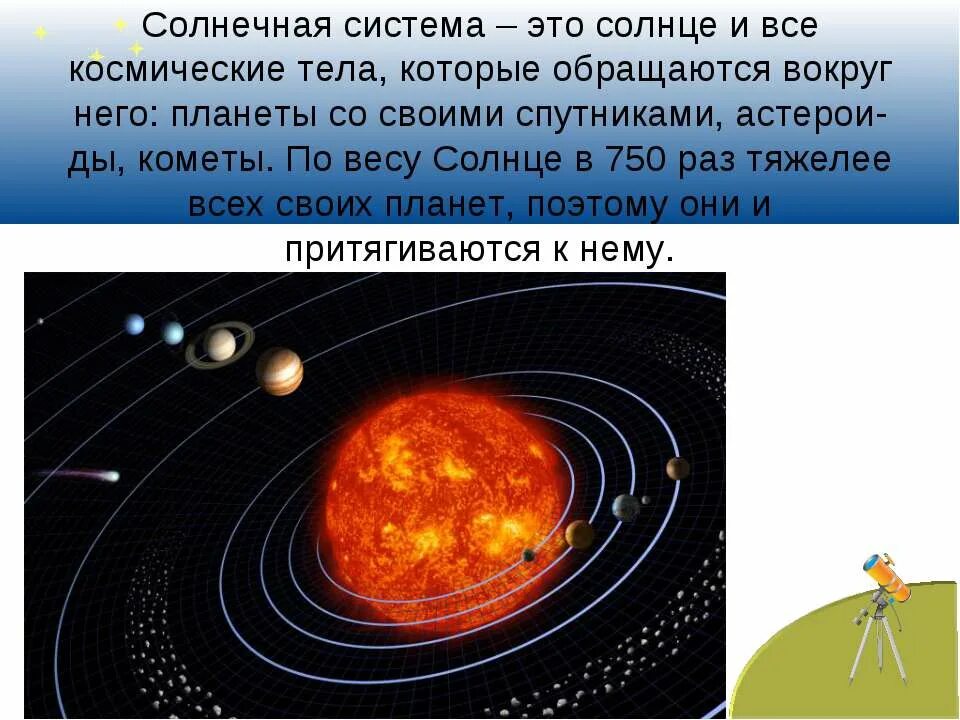 Солнечная система – это солнце и все космические тела, которые обращаются вокруг него: планеты со своими спутниками, астероиды, кометы. По весу Солнце в 750 раз тяжелее всех своих планет, поэтому они и притягиваются к нему.